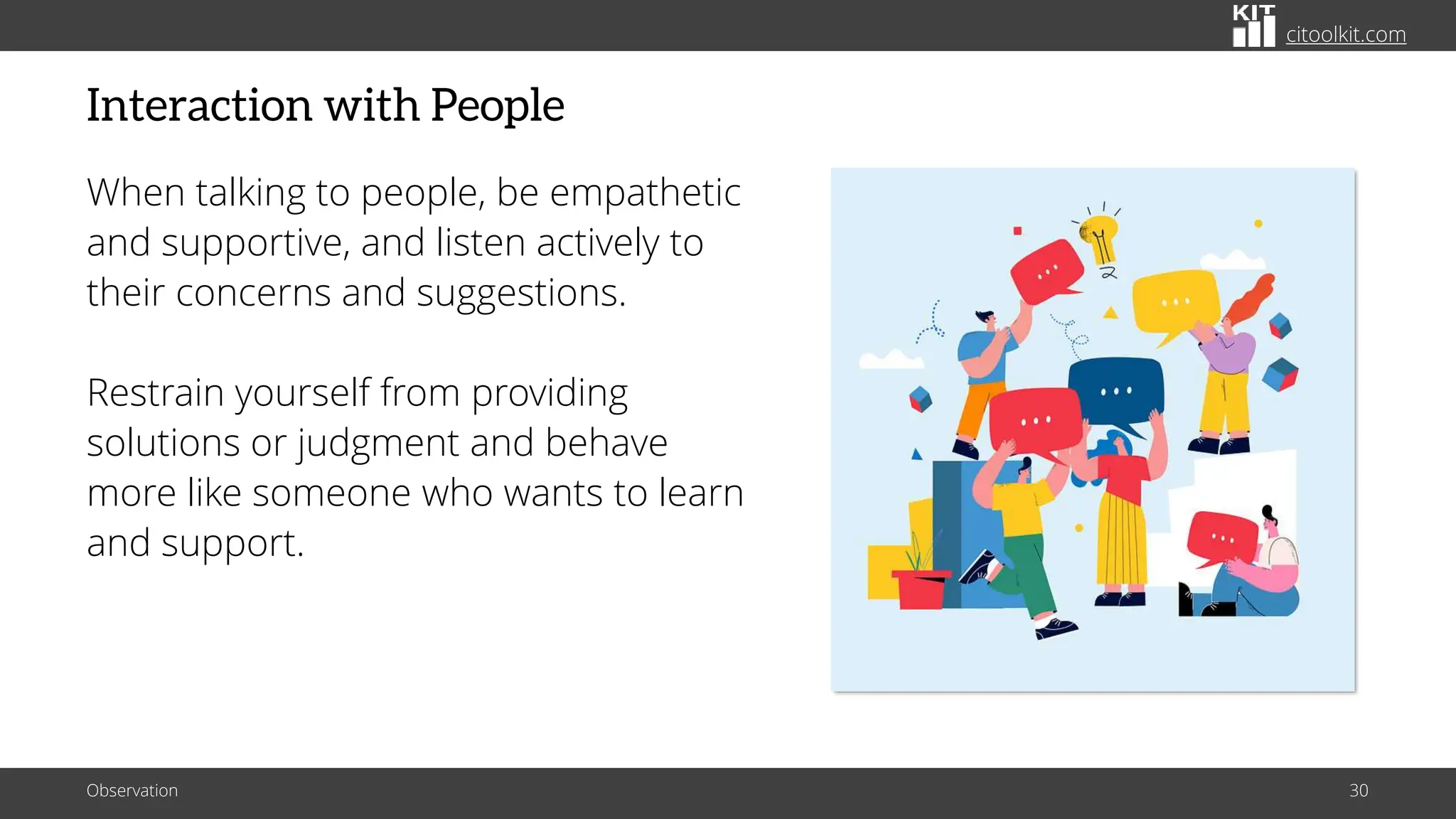 KIT citoolkit.com

Interaction with People

When talking to people, be empathetic and supportive, and listen actively to their concerns and suggestions.

Restrain yourself from providing solutions or judgment and behave more like someone who wants to learn and support.

Observation

30